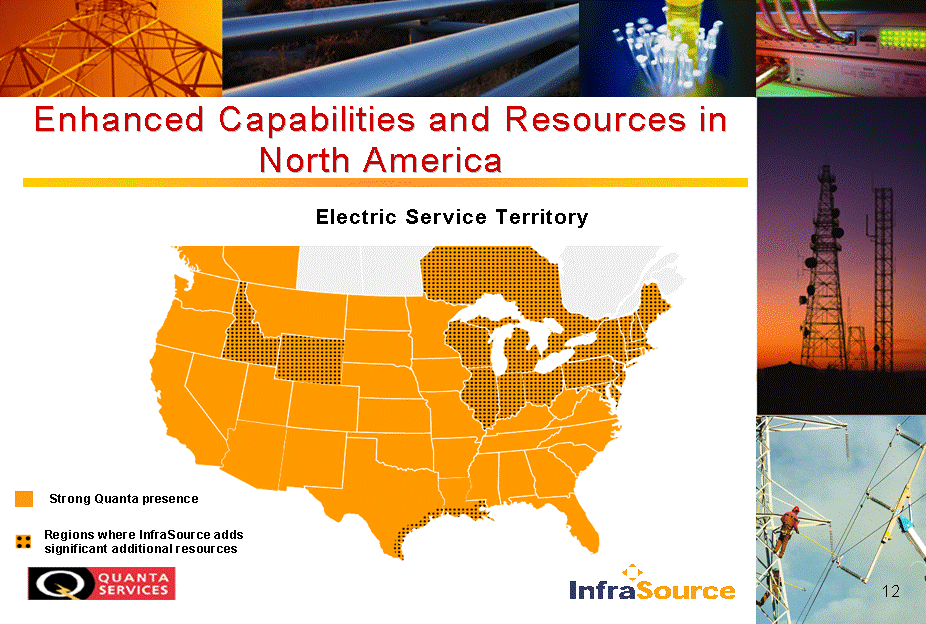 Enhanced Capabilities and Resources in North America

Electric Service Territory

Strong Quanta presence

Regions where InfraSource adds significant additional resources

QUANTA SERVICES

InfraSource

12